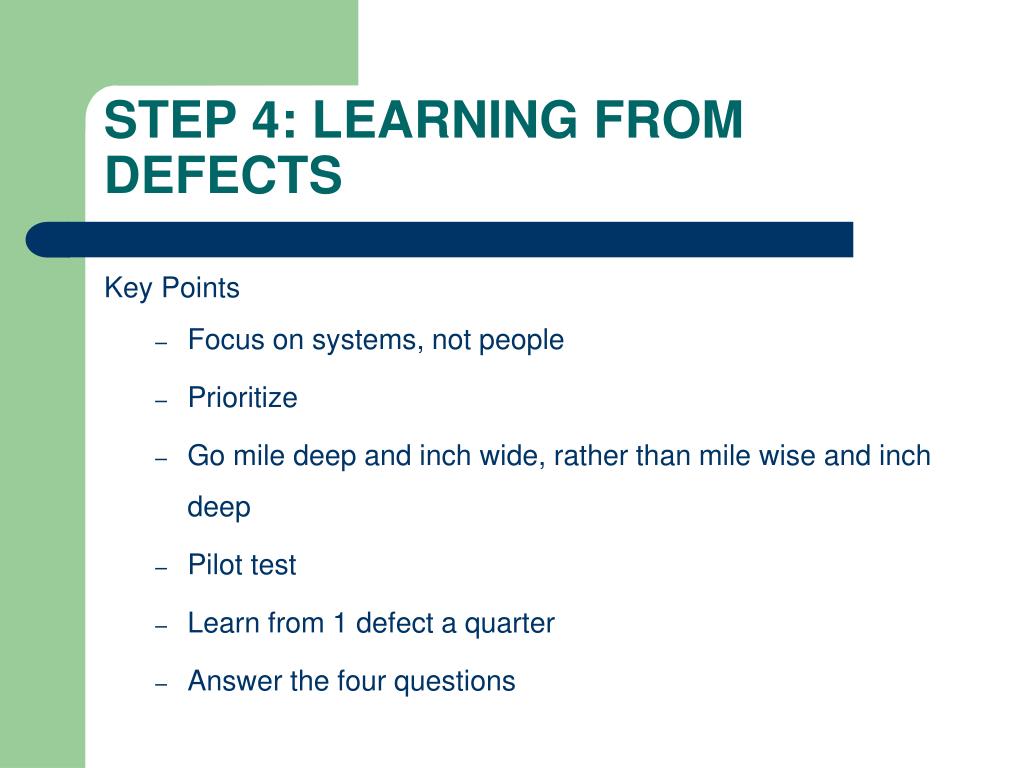 STEP 4: LEARNING FROM DEFECTS

Key Points

– Focus on systems, not people

– Prioritize

– Go mile deep and inch wide, rather than mile wise and inch deep

– Pilot test

– Learn from 1 defect a quarter

– Answer the four questions